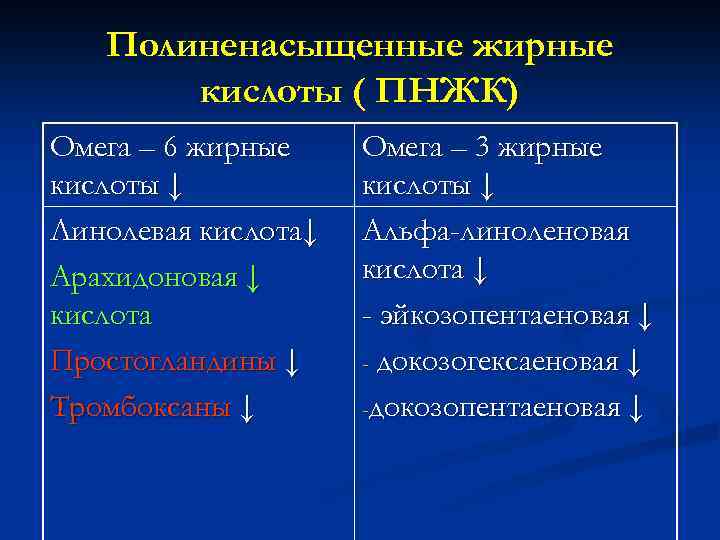 Полиненасыщенные жирные кислоты ( ПНЖК)

| Омега – 6 жирные кислоты ↓ | Омега – 3 жирные кислоты ↓ |
|---|---|
| Линолевая кислота↓ Арахидоновая ↓ кислота Простогландины ↓ Тромбоксаны ↓ | Альфа-линоленовая кислота ↓ - эйкозопентаеновая ↓ - докозогексаеновая ↓ -докозопентаеновая ↓ |